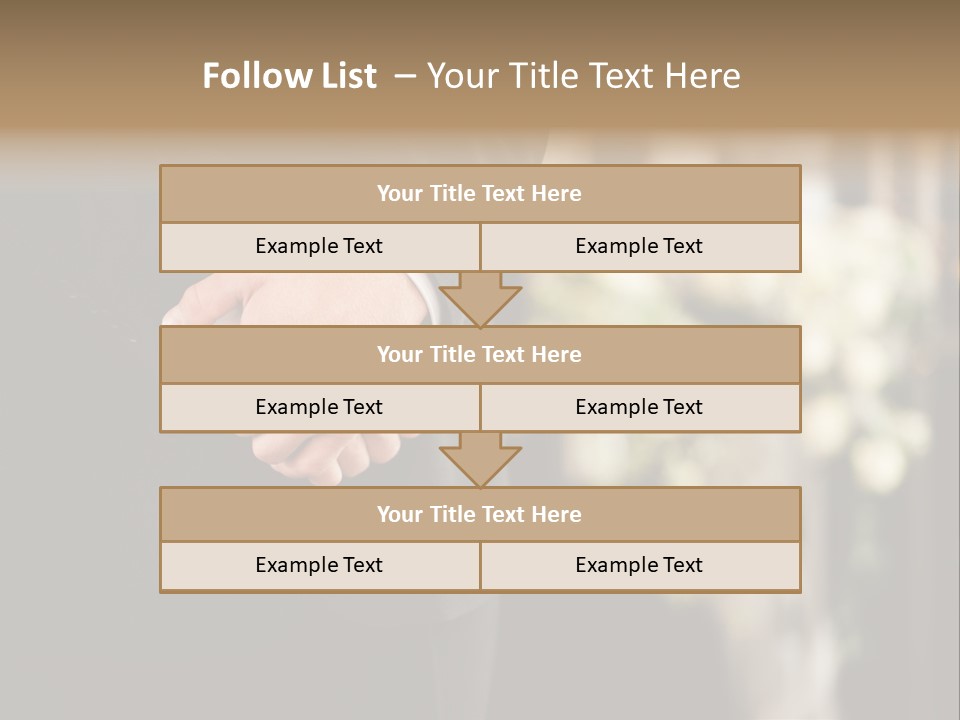 Follow List – Your Title Text Here

Your Title Text Here

Example Text

Example Text

Your Title Text Here

Example Text

Example Text

Your Title Text Here

Example Text

Example Text